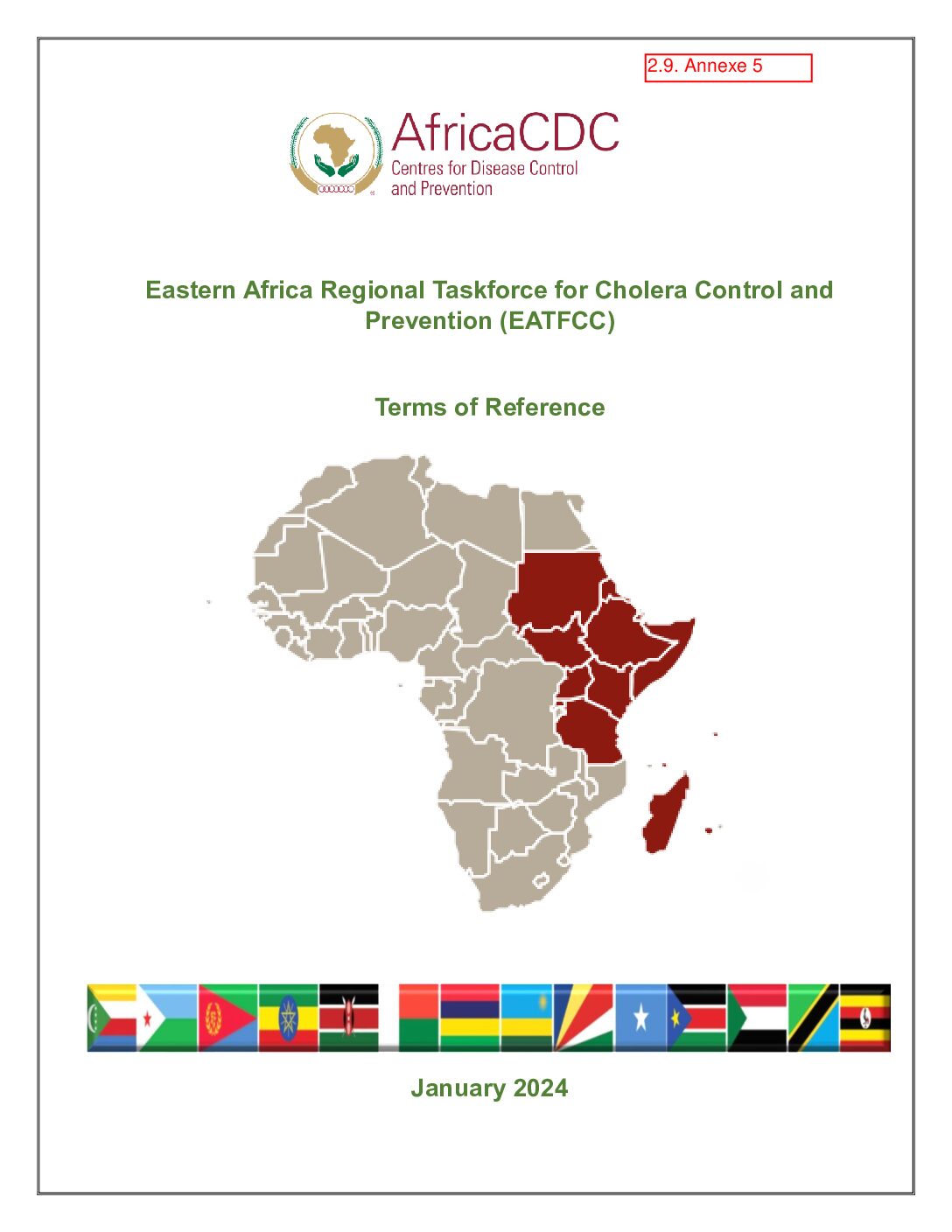 2.9. Annexe 5

AfricaCDC
Centres for Disease Control and Prevention

Eastern Africa Regional Taskforce for Cholera Control and Prevention (EATFCC)

Terms of Reference

January 2024